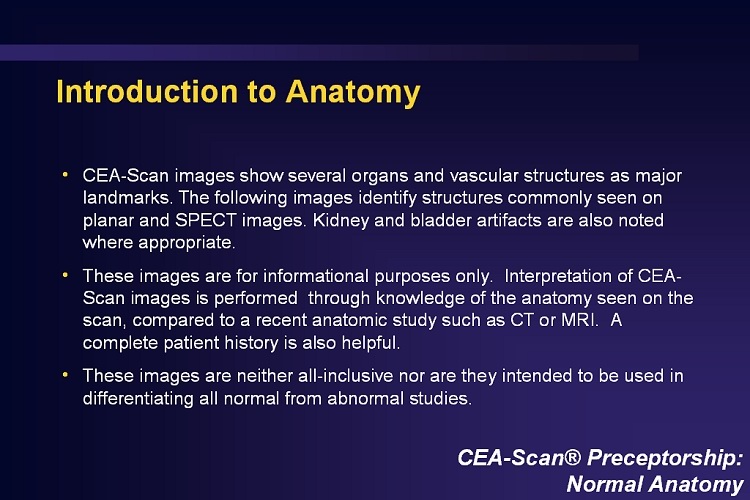 Introduction to Anatomy

• CEA-Scan images show several organs and vascular structures as major landmarks. The following images identify structures commonly seen on planar and SPECT images. Kidney and bladder artifacts are also noted where appropriate.

• These images are for informational purposes only. Interpretation of CEA-Scan images is performed through knowledge of the anatomy seen on the scan, compared to a recent anatomic study such as CT or MRI. A complete patient history is also helpful.

• These images are neither all-inclusive nor are they intended to be used in differentiating all normal from abnormal studies.

CEA-Scan® Preceptorship: Normal Anatomy